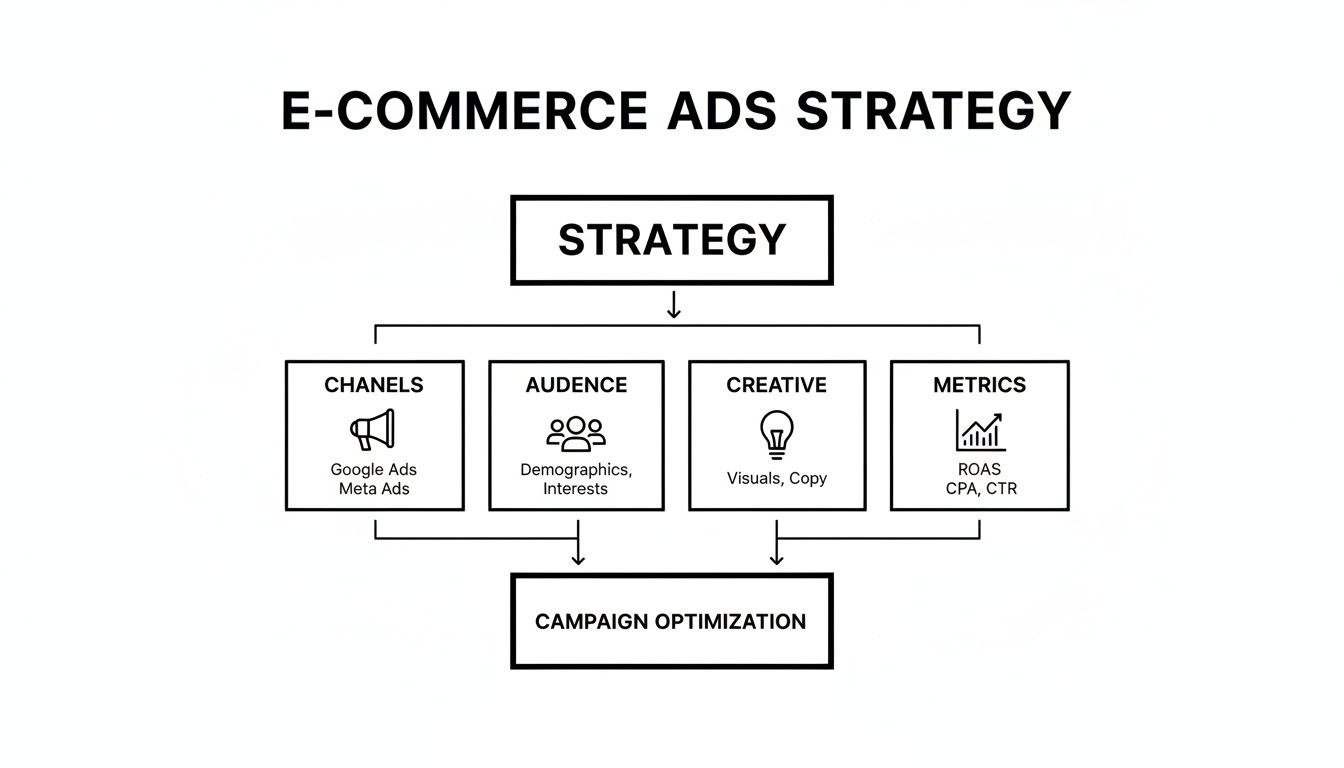 E-COMMERCE ADS STRATEGY

STRATEGY

CHANELS
Google Ads
Meta Ads

AUDENCE
Demographics,
Interests

CREATIVE
Visuals, Copy

METRICS
ROAS
CPA, CTR

CAMPAIGN OPTIMIZATION